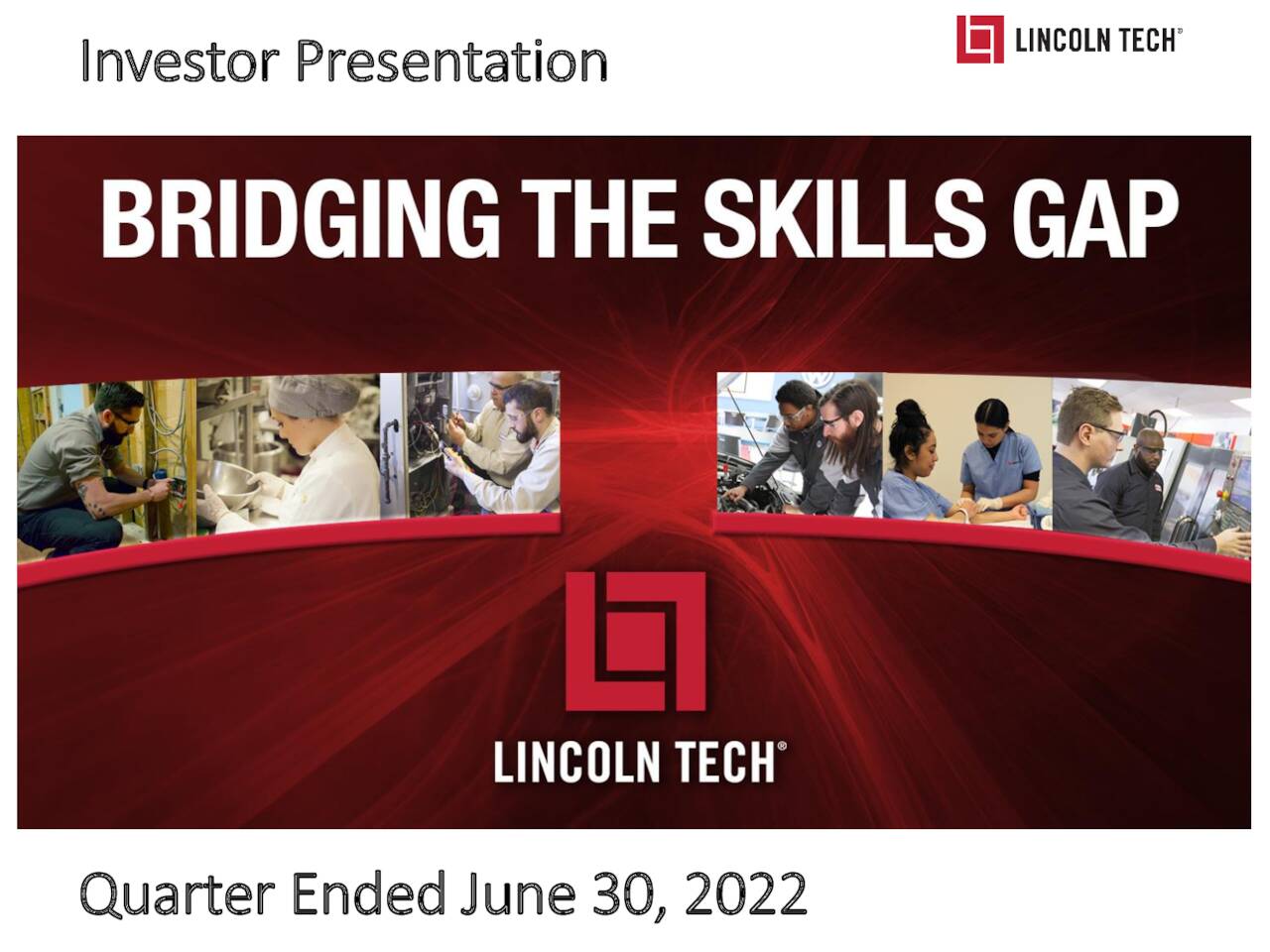 Investor Presentation

LINCOLN TECH®

BRIDGING THE SKILLS GAP

LINCOLN TECH®

Quarter Ended June 30, 2022